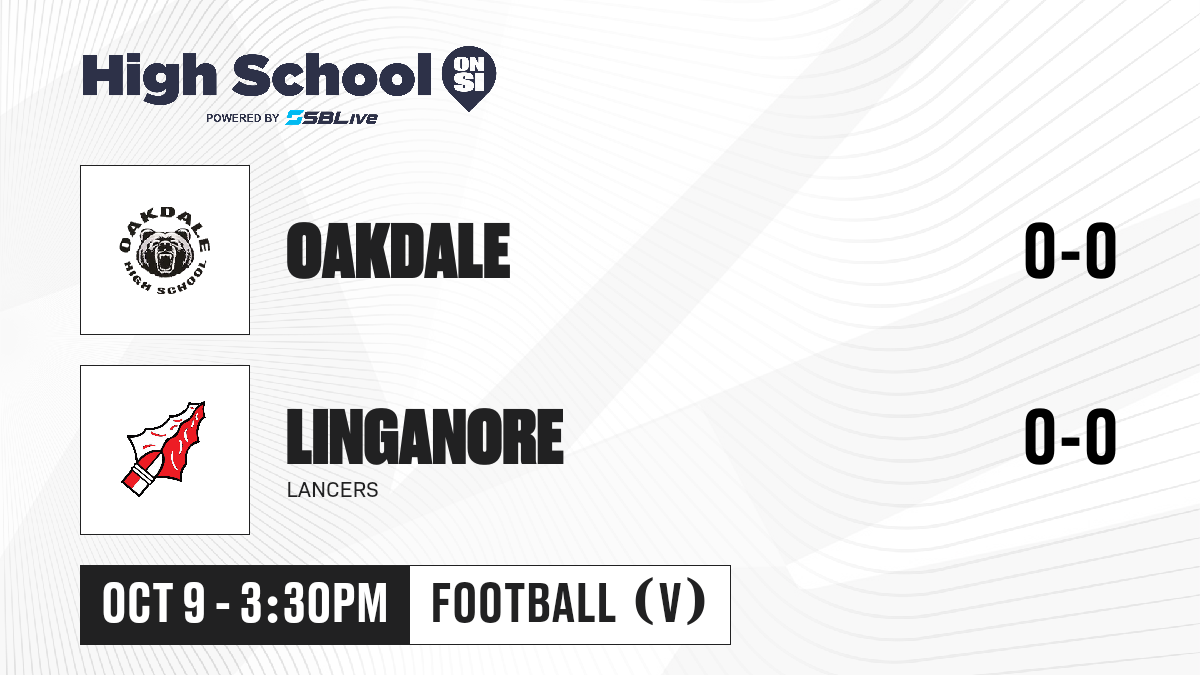 High School ON SI
POWERED BY SBLive

OAKDALE HIGH SCHOOL

OAKDALE
0-0

LINGANORE
LANCERS
0-0

OCT 9 - 3:30PM
FOOTBALL (V)